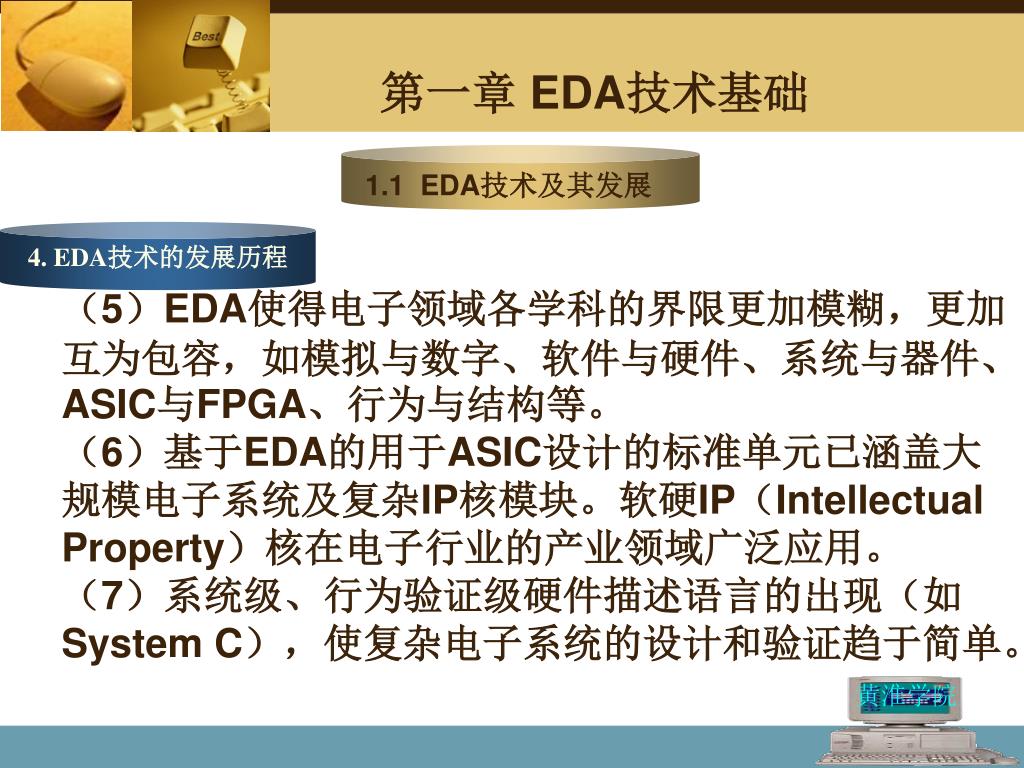 Best

第一章 EDA技术基础

1.1 EDA技术及其发展

4. EDA技术的发展历程

（5）EDA使得电子领域各学科的界限更加模糊，更加互为包容，如模拟与数字、软件与硬件、系统与器件、ASIC与FPGA、行为与结构等。
（6）基于EDA的用于ASIC设计的标准单元已涵盖大规模电子系统及复杂IP核模块。软硬IP（Intellectual Property）核在电子行业的产业领域广泛应用。
（7）系统级、行为验证级硬件描述语言的出现（如System C），使复杂电子系统的设计和验证趋于简单。

黄淮学院